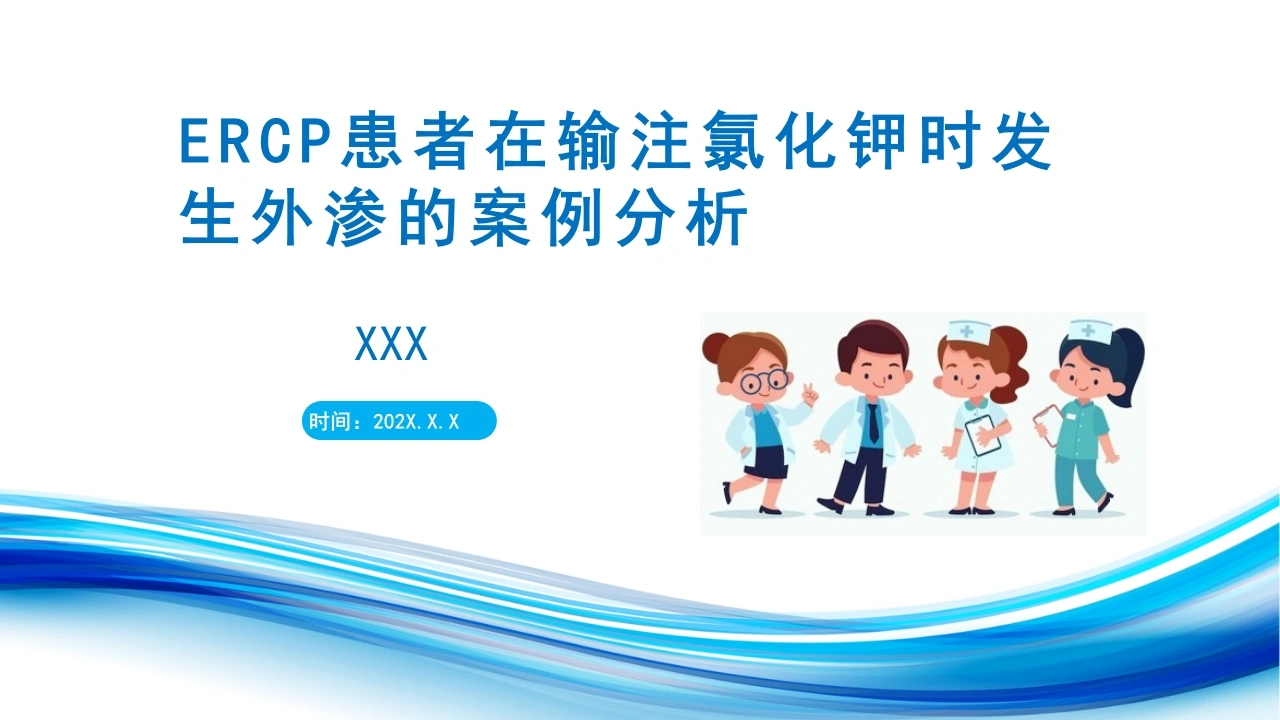 ERCP患者在输注氯化钾时发生外渗的案例分析

XXX

时间：202X.X.X